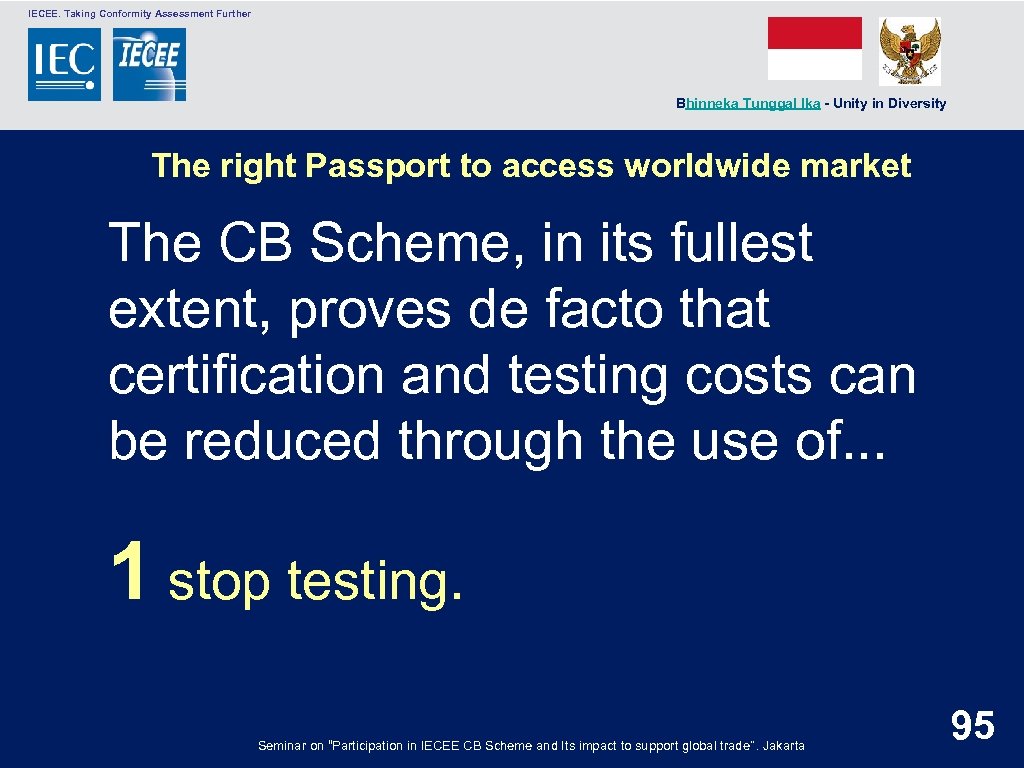 IECEE. Taking Conformity Assessment Further

IEC IECEE

Bhinneka Tunggal Ika - Unity in Diversity

The right Passport to access worldwide market

The CB Scheme, in its fullest extent, proves de facto that certification and testing costs can be reduced through the use of...

1 stop testing.

Seminar on "Participation in IECEE CB Scheme and Its impact to support global trade". Jakarta

95